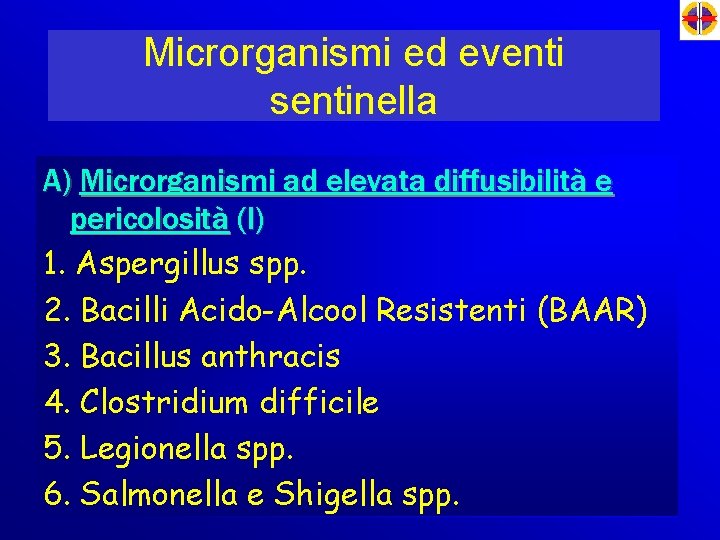 Microrganismi ed eventi sentinella

A) Microrganismi ad elevata diffusibilità e pericolosità (I)

1. Aspergillus spp.
2. Bacilli Acido-Alcool Resistenti (BAAR)
3. Bacillus anthracis
4. Clostridium difficile
5. Legionella spp.
6. Salmonella e Shigella spp.